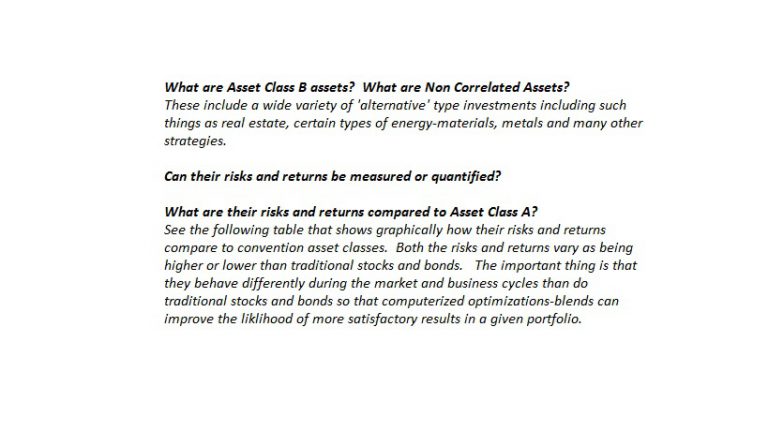 What are Asset Class B assets?  What are Non Correlated Assets?
These include a wide variety of 'alternative' type investments including such things as real estate, certain types of energy-materials, metals and many other strategies.

Can their risks and returns be measured or quantified?

What are their risks and returns compared to Asset Class A?
See the following table that shows graphically how their risks and returns compare to convention asset classes.  Both the risks and returns vary as being higher or lower than traditional stocks and bonds.   The important thing is that they behave differently during the market and business cycles than do traditional stocks and bonds so that computerized optimizations-blends can improve the liklihood of more satisfactory results in a given portfolio.